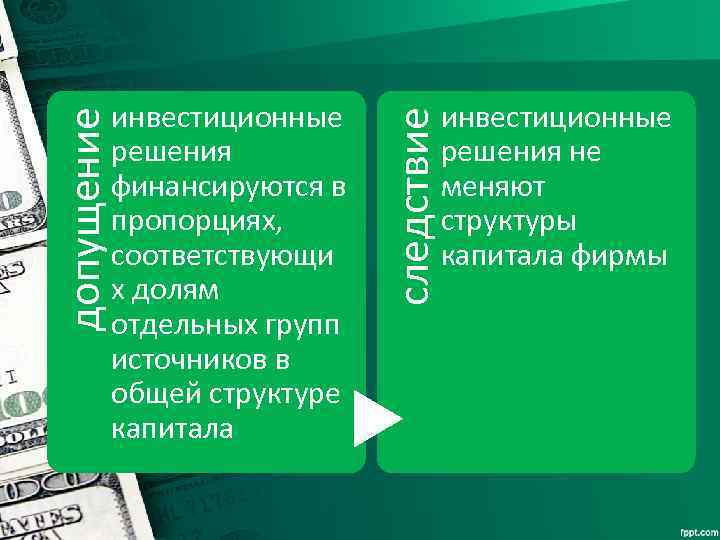 допущение

инвестиционные решения финансируются в пропорциях, соответствующи х долям отдельных групп источников в общей структуре капитала

следствие

инвестиционные решения не меняют структуры капитала фирмы

fppt.com